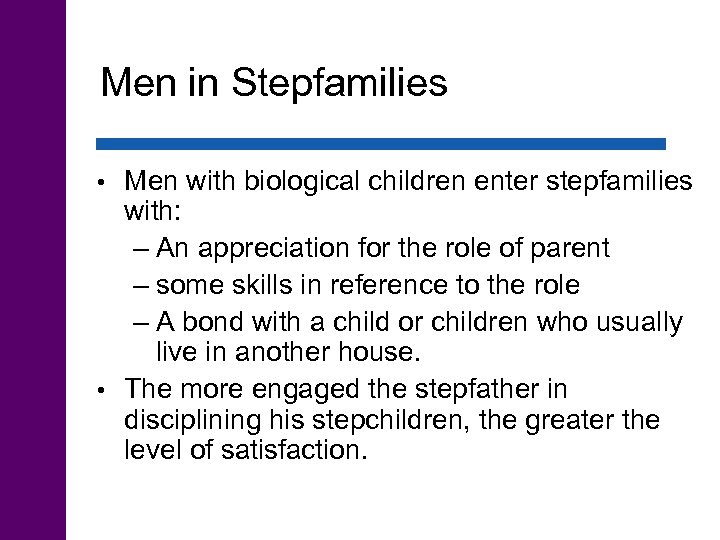 Men in Stepfamilies

• Men with biological children enter stepfamilies with:
– An appreciation for the role of parent
– some skills in reference to the role
– A bond with a child or children who usually live in another house.
• The more engaged the stepfather in disciplining his stepchildren, the greater the level of satisfaction.